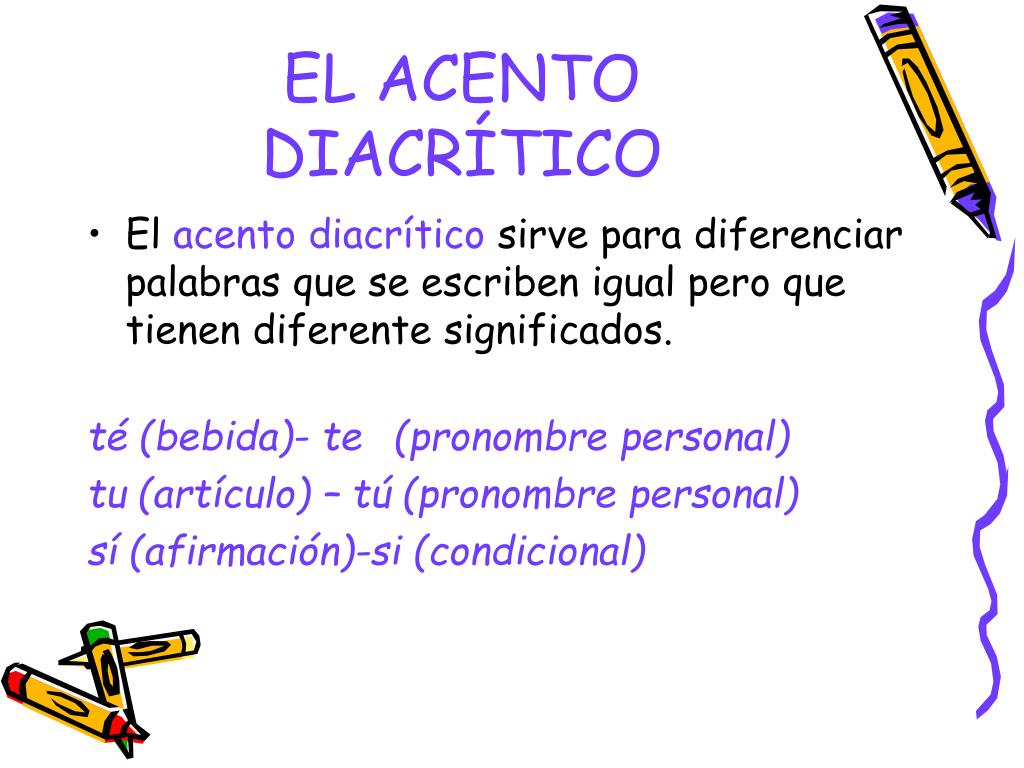 EL ACENTO DIACRÍTICO

• El acento diacrítico sirve para diferenciar palabras que se escriben igual pero que tienen diferente significados.

té (bebida)- te (pronombre personal)
tu (artículo) – tú (pronombre personal)
sí (afirmación)-si (condicional)